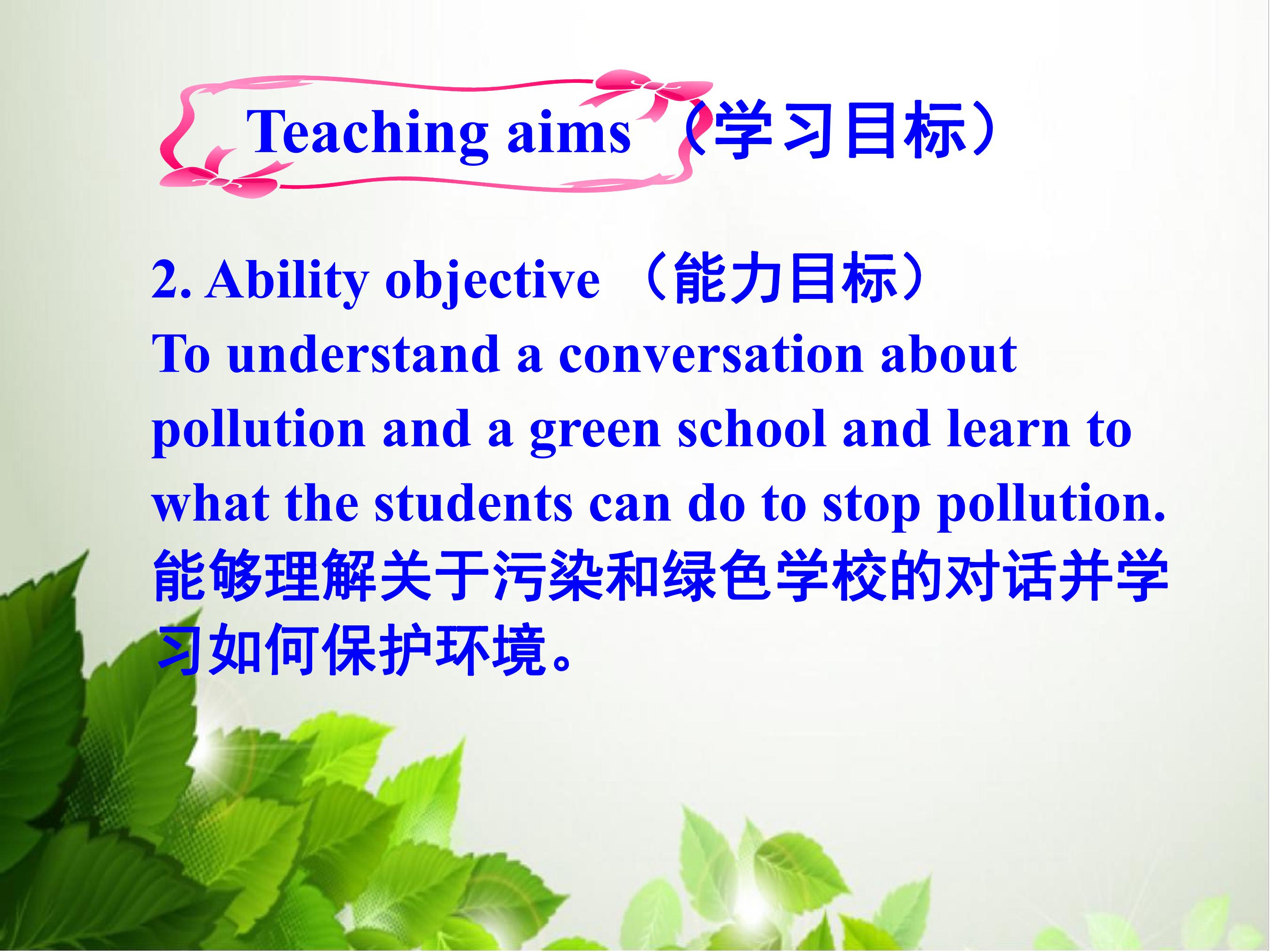 Teaching aims （学习目标）

2. Ability objective （能力目标）
To understand a conversation about pollution and a green school and learn to what the students can do to stop pollution.
能够理解关于污染和绿色学校的对话并学习如何保护环境。